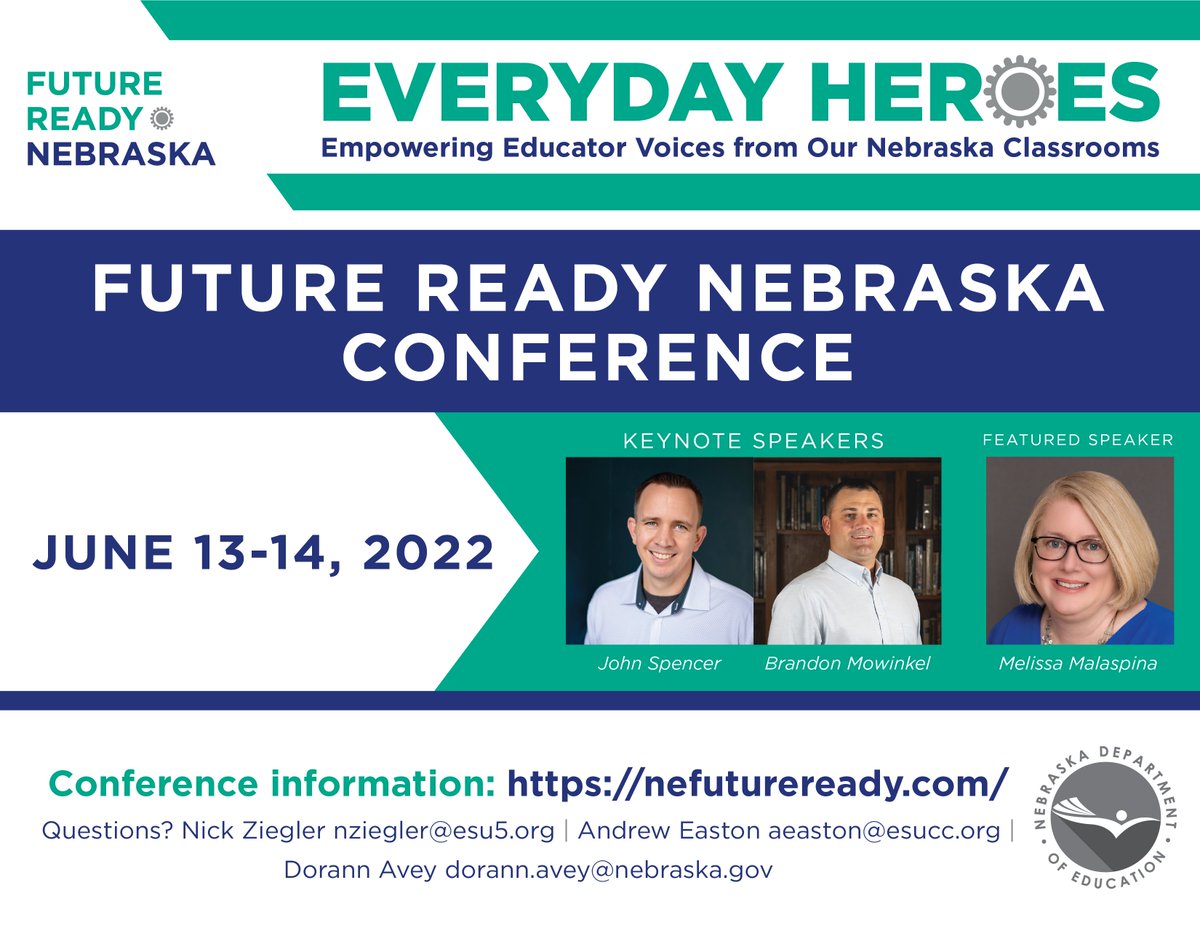 FUTURE READY NEBRASKA

EVERYDAY HEROES
Empowering Educator Voices from Our Nebraska Classrooms

FUTURE READY NEBRASKA CONFERENCE

JUNE 13-14, 2022

KEYNOTE SPEAKERS
John Spencer
Brandon Mowinkel

FEATURED SPEAKER
Melissa Malaspina

Conference information: https://nefutureready.com/
Questions? Nick Ziegler nziegler@esu5.org | Andrew Easton aeaston@esucc.org | Dorann Avey dorann.avey@nebraska.gov

NEBRASKA DEPARTMENT OF EDUCATION